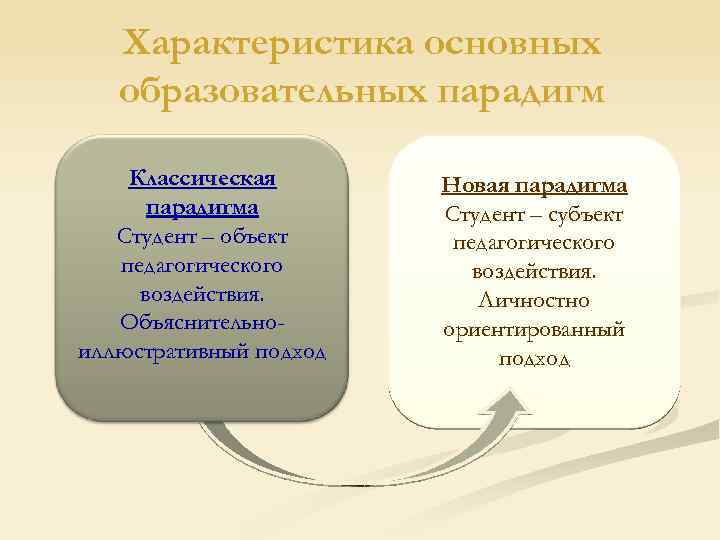 Характеристика основных образовательных парадигм

Классическая парадигма
Студент – объект педагогического воздействия.
Объяснительно-иллюстративный подход

Новая парадигма
Студент – субъект педагогического воздействия.
Личностно ориентированный подход